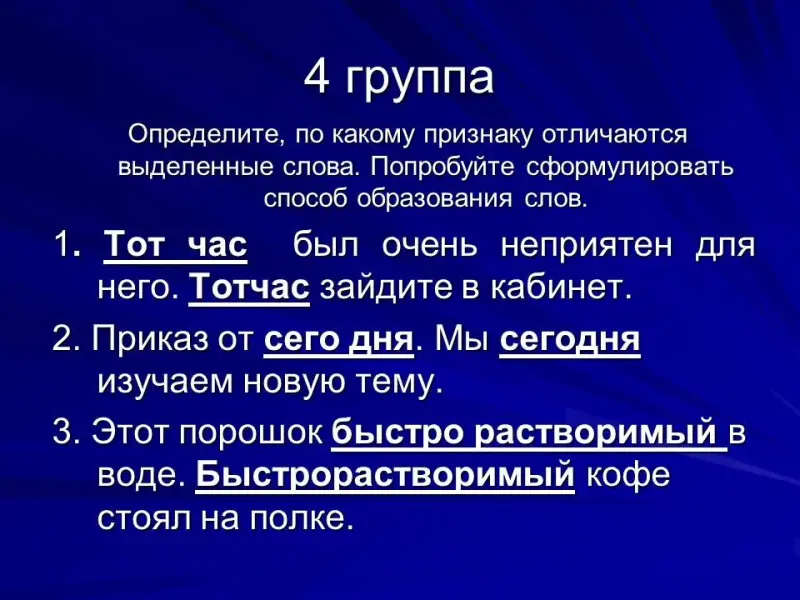 4 группа

Определите, по какому признаку отличаются выделенные слова. Попробуйте сформулировать способ образования слов.

1. Тот час был очень неприятен для него. Тотчас зайдите в кабинет.

2. Приказ от сего дня. Мы сегодня изучаем новую тему.

3. Этот порошок быстро растворимый в воде. Быстрорастворимый кофе стоял на полке.